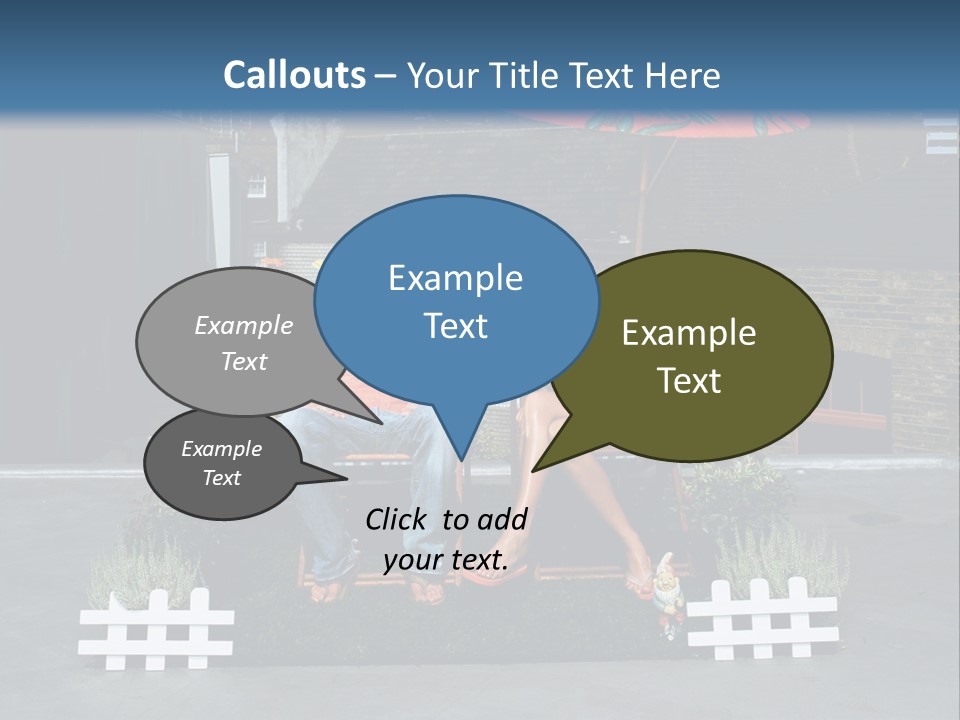 Callouts – Your Title Text Here

Example Text

Example Text

Example Text

Example Text

Click to add your text.